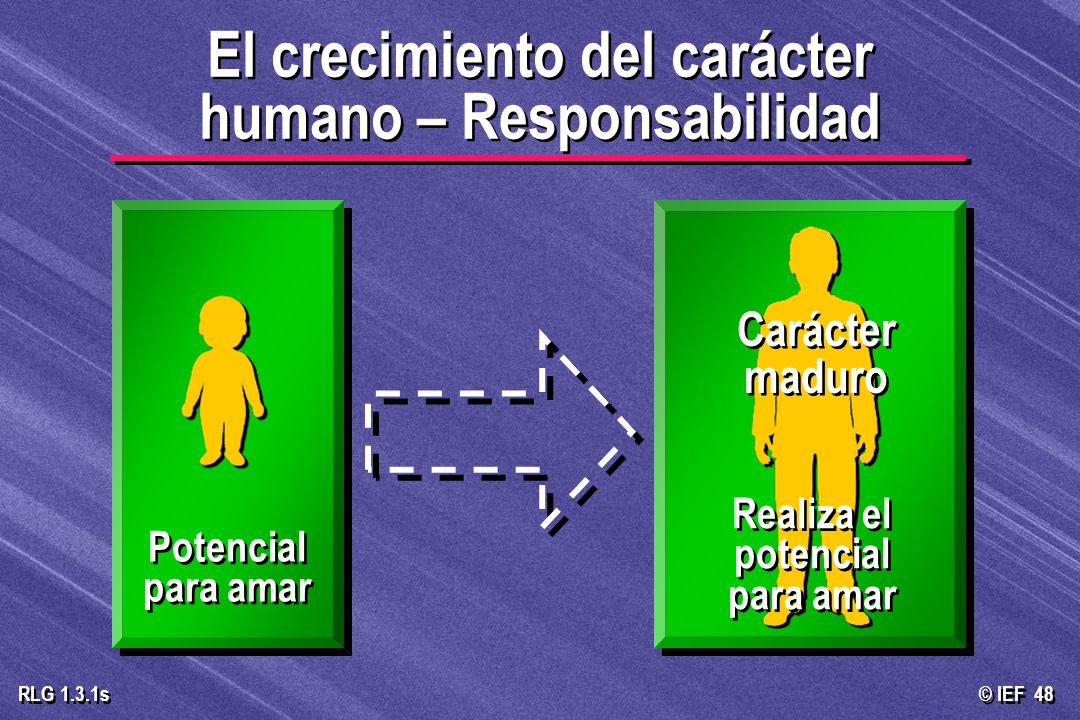 El crecimiento del carácter humano – Responsabilidad

Potencial para amar

Carácter maduro

Realiza el potencial para amar

RLG 1.3.1s

© IEF 48